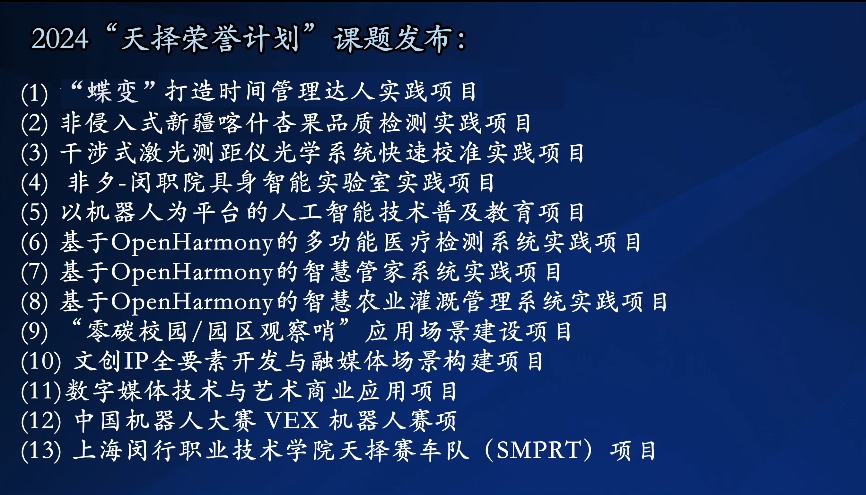 2024“天择荣誉计划”课题发布：

(1) “蝶变”打造时间管理达人实践项目
(2) 非侵入式新疆喀什杏果品质检测实践项目
(3) 干涉式激光测距仪光学系统快速校准实践项目
(4) 非夕-闵职院具身智能实验室实践项目
(5) 以机器人为平台的人工智能技术普及教育项目
(6) 基于OpenHarmony的多功能医疗检测系统实践项目
(7) 基于OpenHarmony的智慧管家系统实践项目
(8) 基于OpenHarmony的智慧农业灌溉管理系统实践项目
(9) “零碳校园/园区观察哨”应用场景建设项目
(10) 文创IP全要素开发与融媒体场景构建项目
(11)数字媒体技术与艺术商业应用项目
(12) 中国机器人大赛 VEX 机器人赛项
(13) 上海闵行职业技术学院天择赛车队（SMPRT）项目